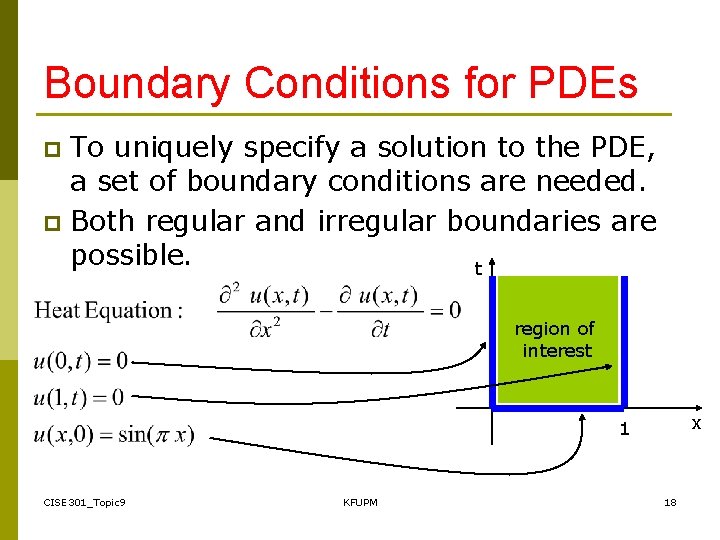 Boundary Conditions for PDEs

To uniquely specify a solution to the PDE, a set of boundary conditions are needed.

Both regular and irregular boundaries are possible.

Heat Equation : $\frac{\partial^2 u(x,t)}{\partial x^2} - \frac{\partial u(x,t)}{\partial t} = 0$

$u(0,t) = 0$

$u(1,t) = 0$

$u(x,0) = \sin(\pi x)$

t

region of interest

1

x

CISE301_Topic9

KFUPM

18